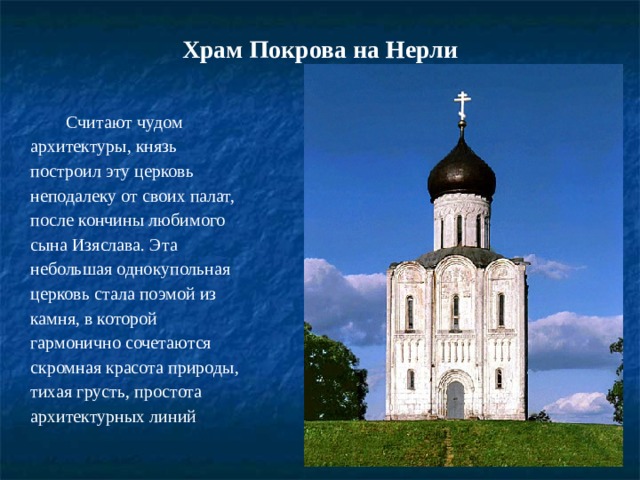 Храм Покрова на Нерли

Считают чудом архитектуры, князь построил эту церковь неподалеку от своих палат, после кончины любимого сына Изяслава. Эта небольшая однокупольная церковь стала поэмой из камня, в которой гармонично сочетаются скромная красота природы, тихая грусть, простота архитектурных линий